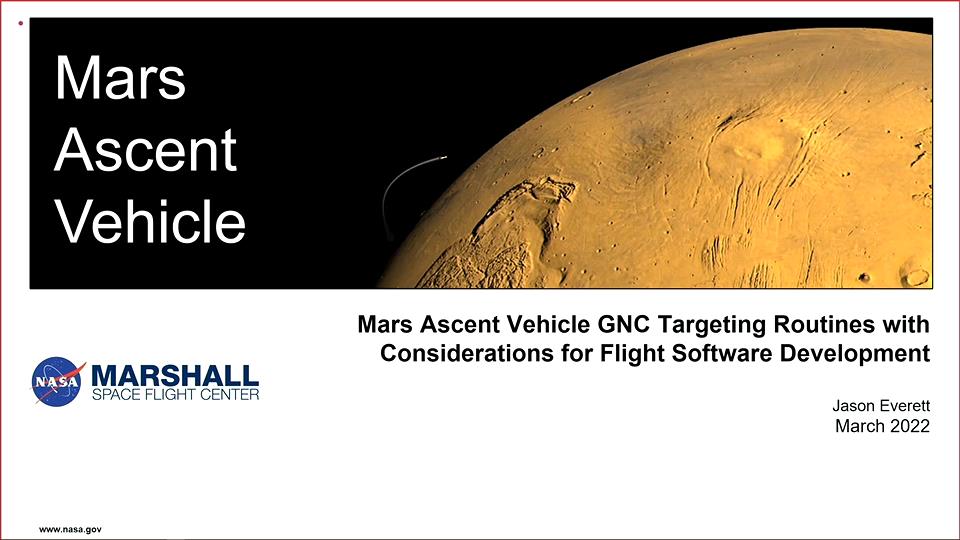 Mars Ascent Vehicle

Mars Ascent Vehicle GNC Targeting Routines with Considerations for Flight Software Development

NASA MARSHALL SPACE FLIGHT CENTER

Jason Everett
March 2022

www.nasa.gov